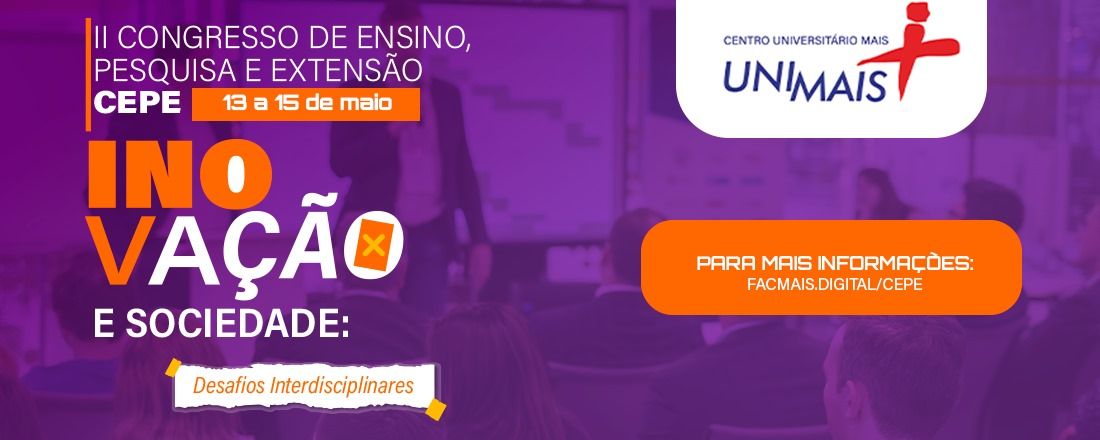 II CONGRESSO DE ENSINO, PESQUISA E EXTENSÃO
CEPE 13 a 15 de maio

INOVAÇÃO
E SOCIEDADE:
Desafios Interdisciplinares

CENTRO UNIVERSITÁRIO MAIS
UNIMAIS

PARA MAIS INFORMAÇÕES:
FACMAIS.DIGITAL/CEPE